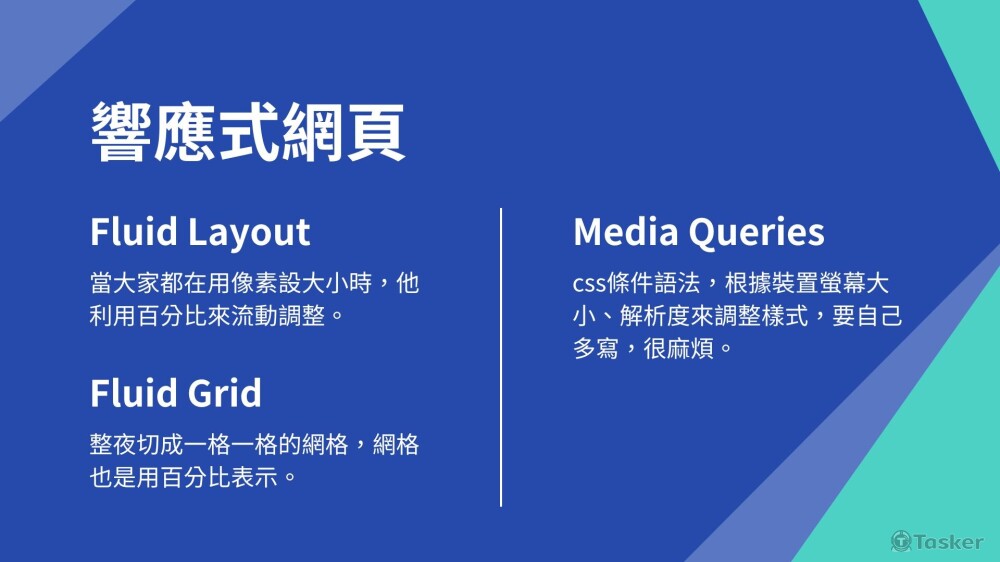 響應式網頁

Fluid Layout

當大家都在用像素設大小時，他利用百分比來流動調整。

Fluid Grid

整夜切成一格一格的網格，網格也是用百分比表示。

Media Queries

css條件語法，根據裝置螢幕大小、解析度來調整樣式，要自己多寫，很麻煩。

Tasker